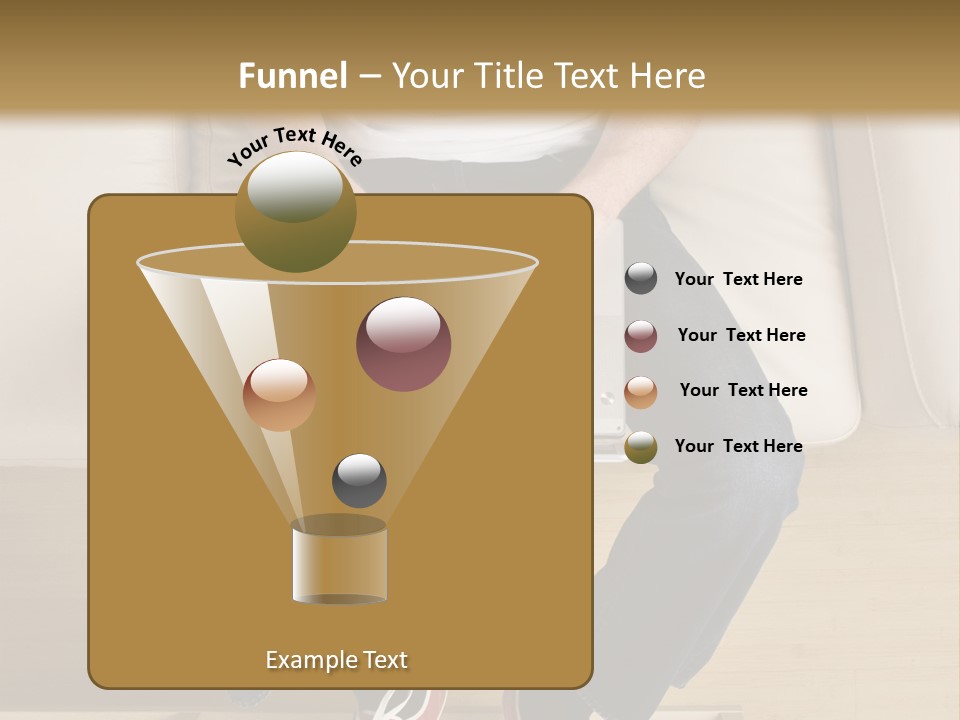 Funnel – Your Title Text Here

Your Text Here

Your Text Here

Your Text Here

Your Text Here

Your Text Here

Example Text